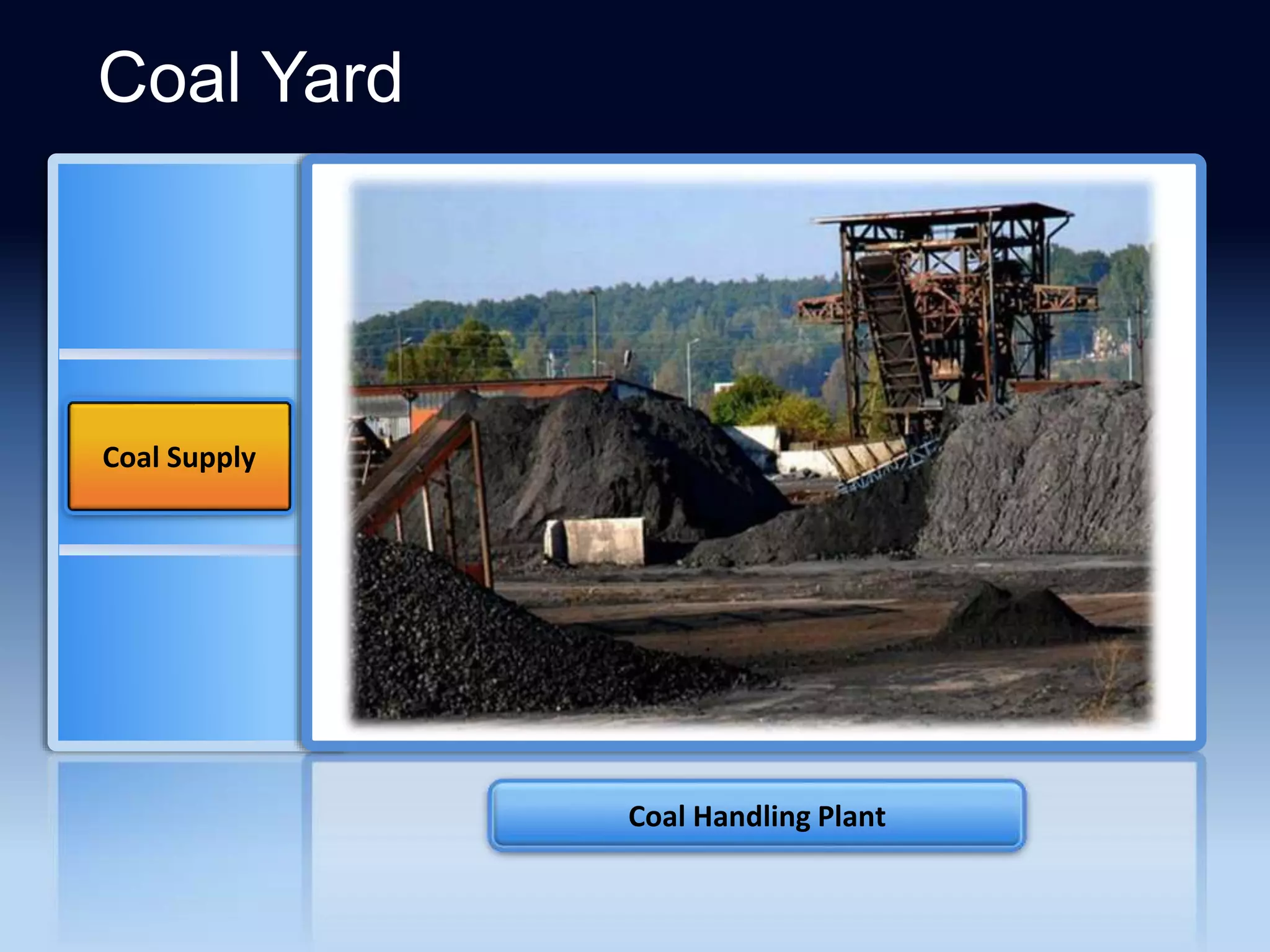 Coal Yard

Coal Supply

Coal Handling Plant